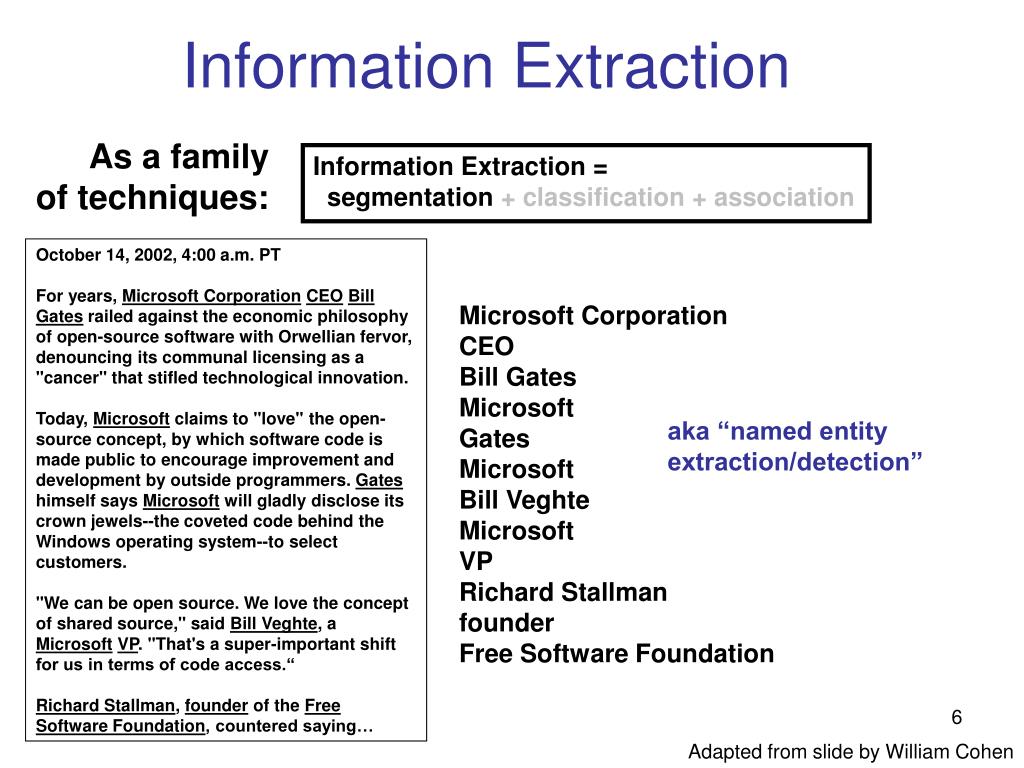 Information Extraction

As a family of techniques:

Information Extraction =
segmentation + classification + association

October 14, 2002, 4:00 a.m. PT

For years, Microsoft Corporation CEO Bill Gates railed against the economic philosophy of open-source software with Orwellian fervor, denouncing its communal licensing as a "cancer" that stifled technological innovation.

Today, Microsoft claims to "love" the open-source concept, by which software code is made public to encourage improvement and development by outside programmers. Gates himself says Microsoft will gladly disclose its crown jewels--the coveted code behind the Windows operating system--to select customers.

"We can be open source. We love the concept of shared source," said Bill Veghte, a Microsoft VP. "That's a super-important shift for us in terms of code access.“

Richard Stallman, founder of the Free Software Foundation, countered saying…

Microsoft Corporation
CEO
Bill Gates
Microsoft
Gates
Microsoft
Bill Veghte
Microsoft
VP
Richard Stallman
founder
Free Software Foundation

aka “named entity extraction/detection”

6

Adapted from slide by William Cohen